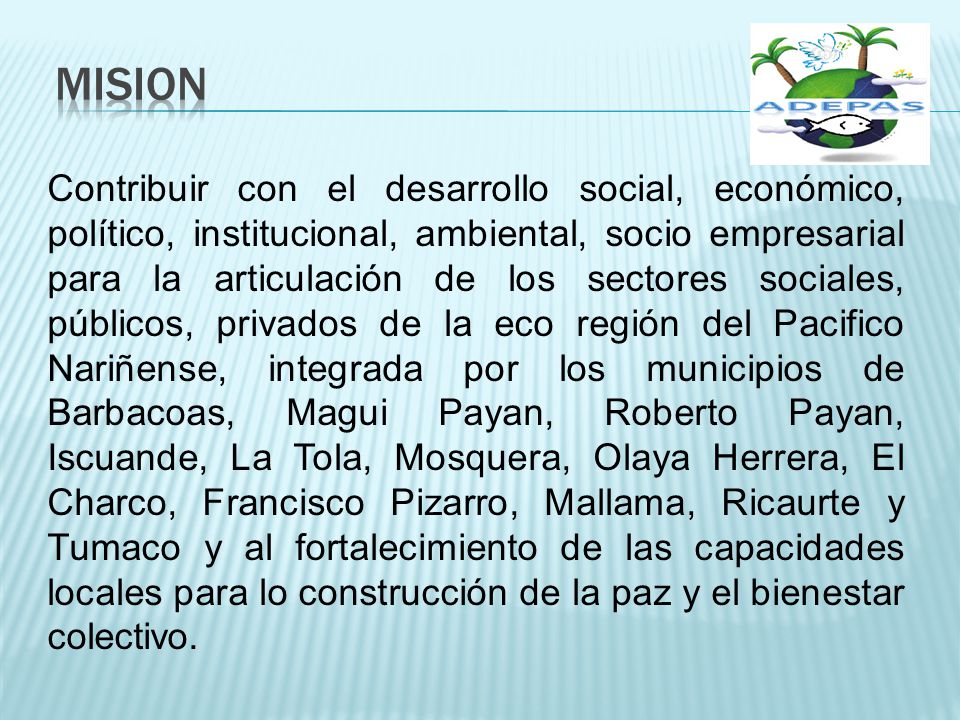 MISION

ADEPAS

Contribuir con el desarrollo social, económico, político, institucional, ambiental, socio empresarial para la articulación de los sectores sociales, públicos, privados de la eco región del Pacifico Nariñense, integrada por los municipios de Barbacoas, Magui Payan, Roberto Payan, Iscuande, La Tola, Mosquera, Olaya Herrera, El Charco, Francisco Pizarro, Mallama, Ricaurte y Tumaco y al fortalecimiento de las capacidades locales para lo construcción de la paz y el bienestar colectivo.